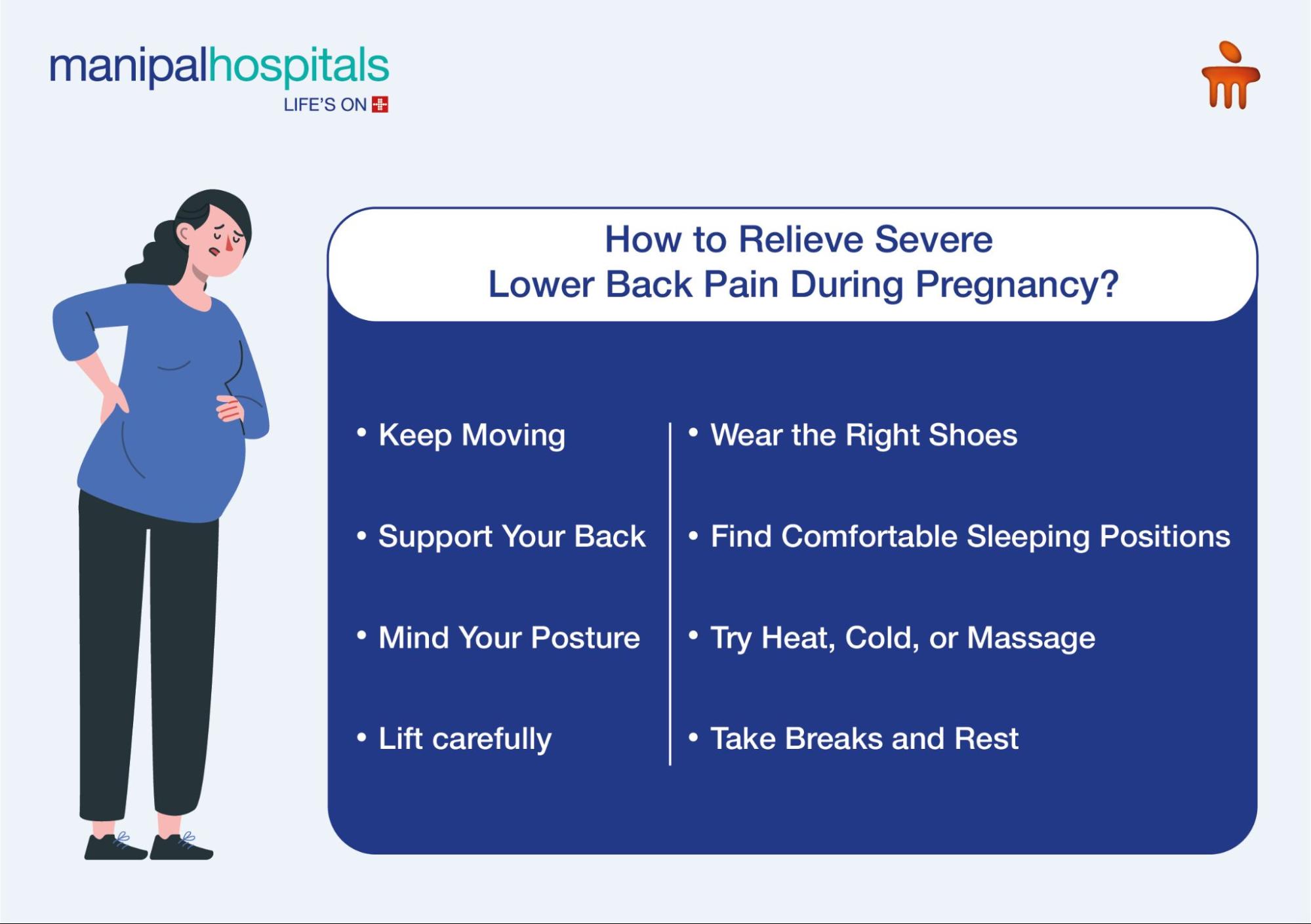 manipalhospitals
LIFE'S ON

How to Relieve Severe Lower Back Pain During Pregnancy?

• Keep Moving
• Support Your Back
• Mind Your Posture
• Lift carefully

• Wear the Right Shoes
• Find Comfortable Sleeping Positions
• Try Heat, Cold, or Massage
• Take Breaks and Rest